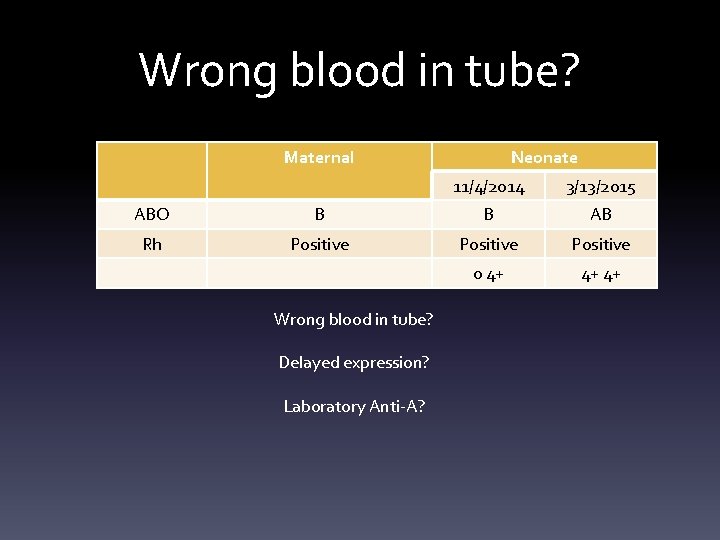 Wrong blood in tube?

| | Maternal | Neonate | |
|---|---|---|---|
| | | 11/4/2014 | 3/13/2015 |
| ABO | B | B | AB |
| Rh | Positive | Positive | Positive |
| | | 0 4+ | 4+ 4+ |

Wrong blood in tube?

Delayed expression?

Laboratory Anti-A?